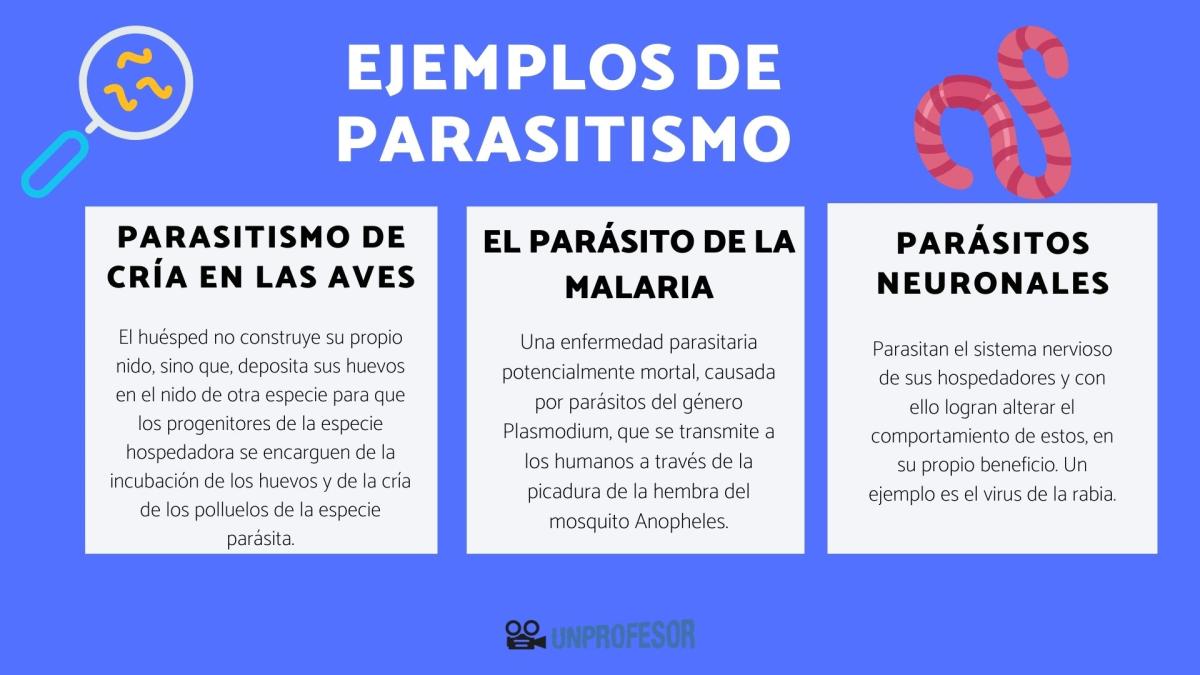 EJEMPLOS DE PARASITISMO

PARASITISMO DE CRÍA EN LAS AVES

El huésped no construye su propio nido, sino que, deposita sus huevos en el nido de otra especie para que los progenitores de la especie hospedadora se encarguen de la incubación de los huevos y de la cría de los polluelos de la especie parásita.

EL PARÁSITO DE LA MALARIA

Una enfermedad parasitaria potencialmente mortal, causada por parásitos del género Plasmodium, que se transmite a los humanos a través de la picadura de la hembra del mosquito Anopheles.

PARÁSITOS NEURONALES

Parasitan el sistema nervioso de sus hospedadores y con ello logran alterar el comportamiento de estos, en su propio beneficio. Un ejemplo es el virus de la rabia.

UNPROFESOR